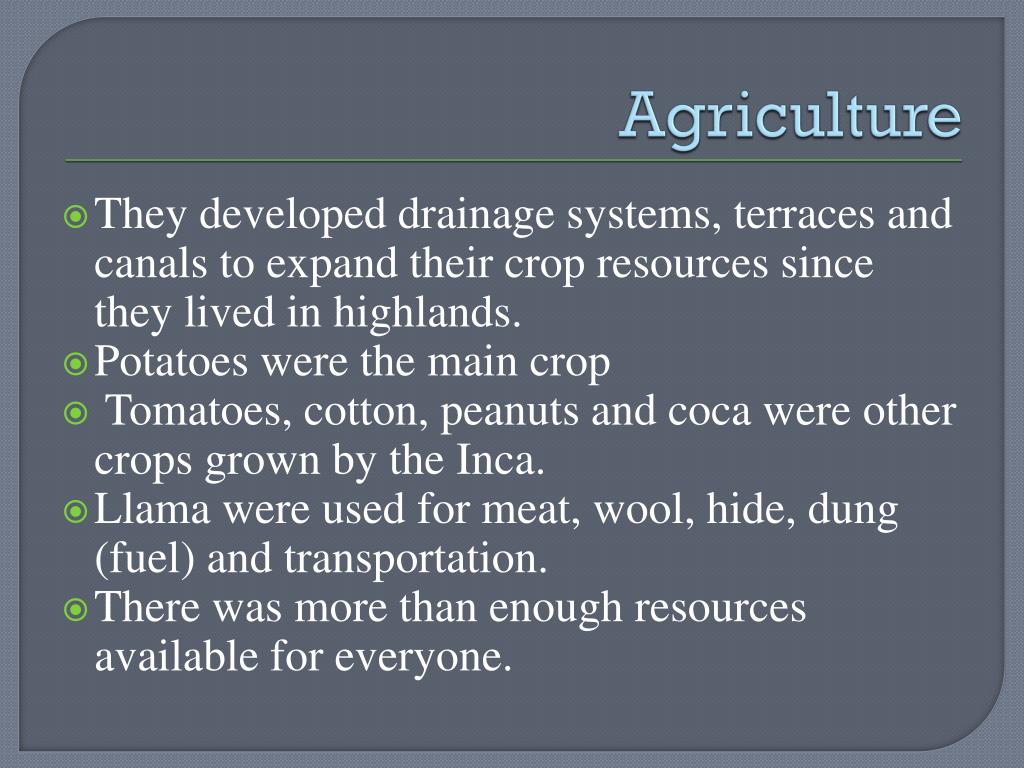 Agriculture

They developed drainage systems, terraces and canals to expand their crop resources since they lived in highlands.
Potatoes were the main crop
Tomatoes, cotton, peanuts and coca were other crops grown by the Inca.
Llama were used for meat, wool, hide, dung (fuel) and transportation.
There was more than enough resources available for everyone.